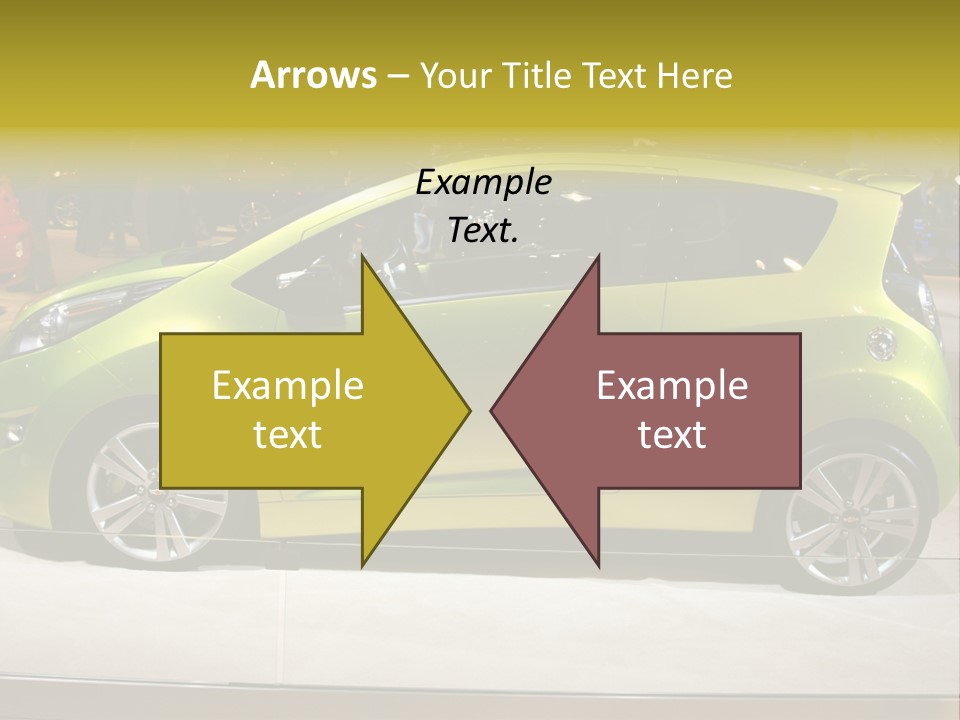 Arrows – Your Title Text Here

Example Text.

Example text

Example text